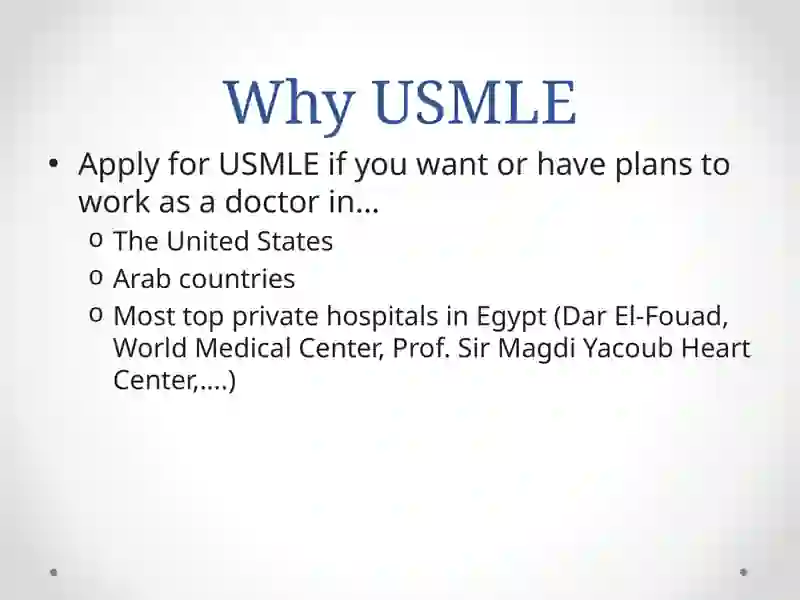 Why USMLE

• Apply for USMLE if you want or have plans to work as a doctor in…
  o The United States
  o Arab countries
  o Most top private hospitals in Egypt (Dar El-Fouad, World Medical Center, Prof. Sir Magdi Yacoub Heart Center,….)